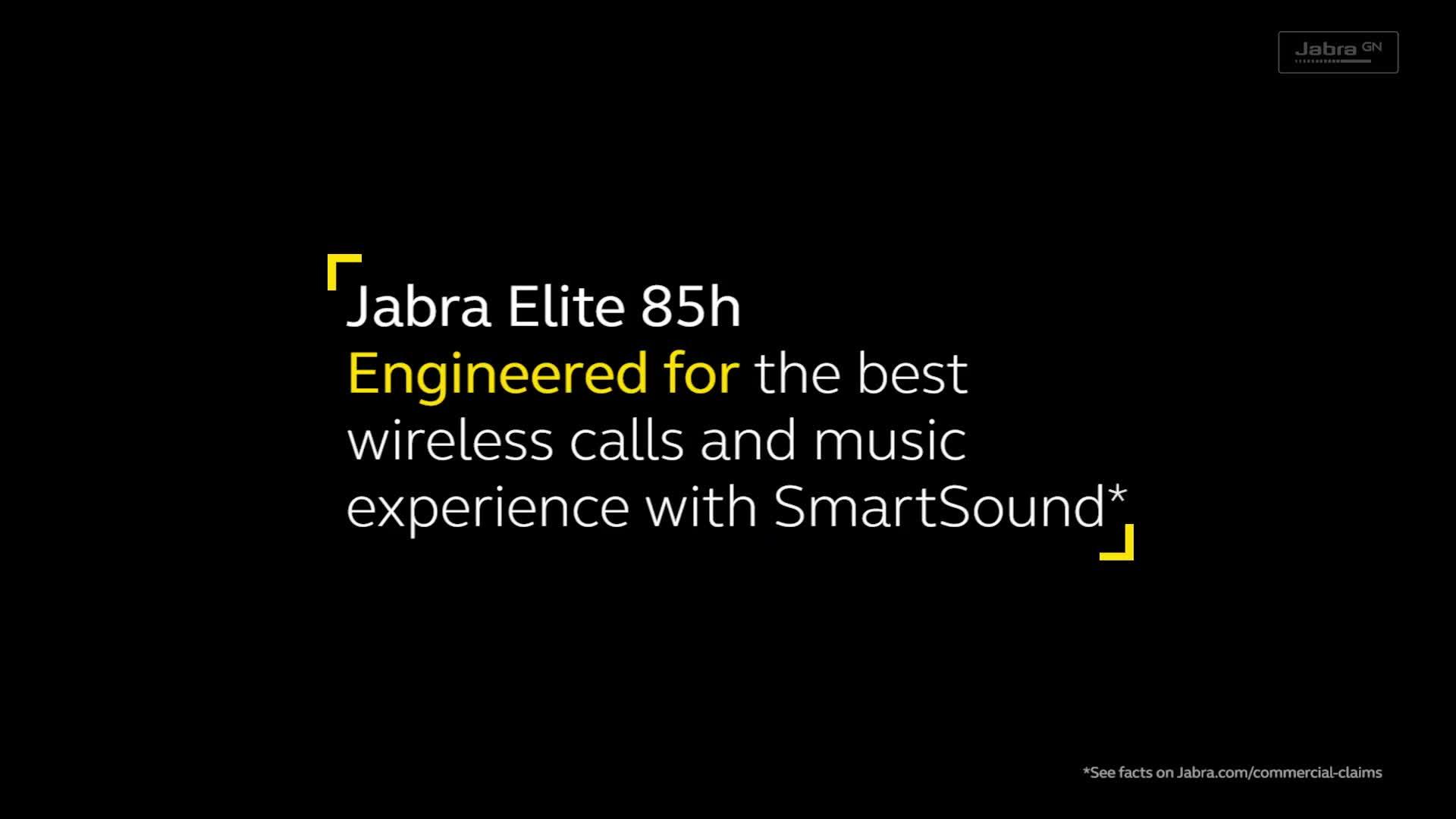 Jabra GN

Jabra Elite 85h
Engineered for the best wireless calls and music experience with SmartSound*

*See facts on Jabra.com/commercial-claims